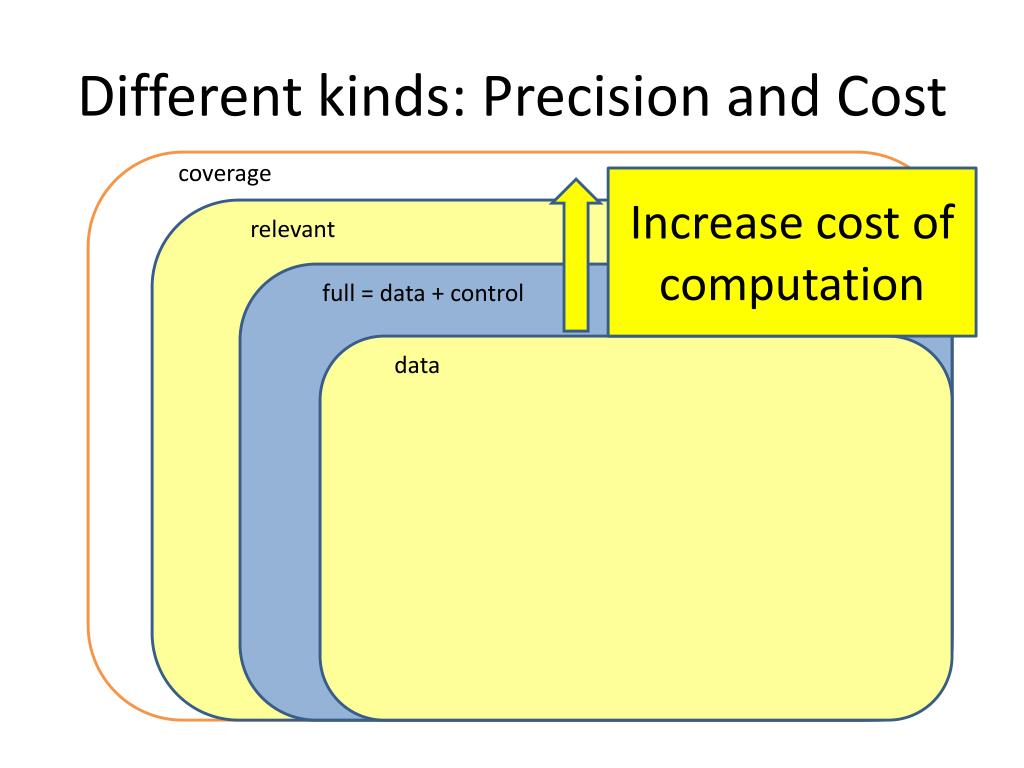 Different kinds: Precision and Cost

coverage

relevant

full = data + control

data

Increase cost of computation